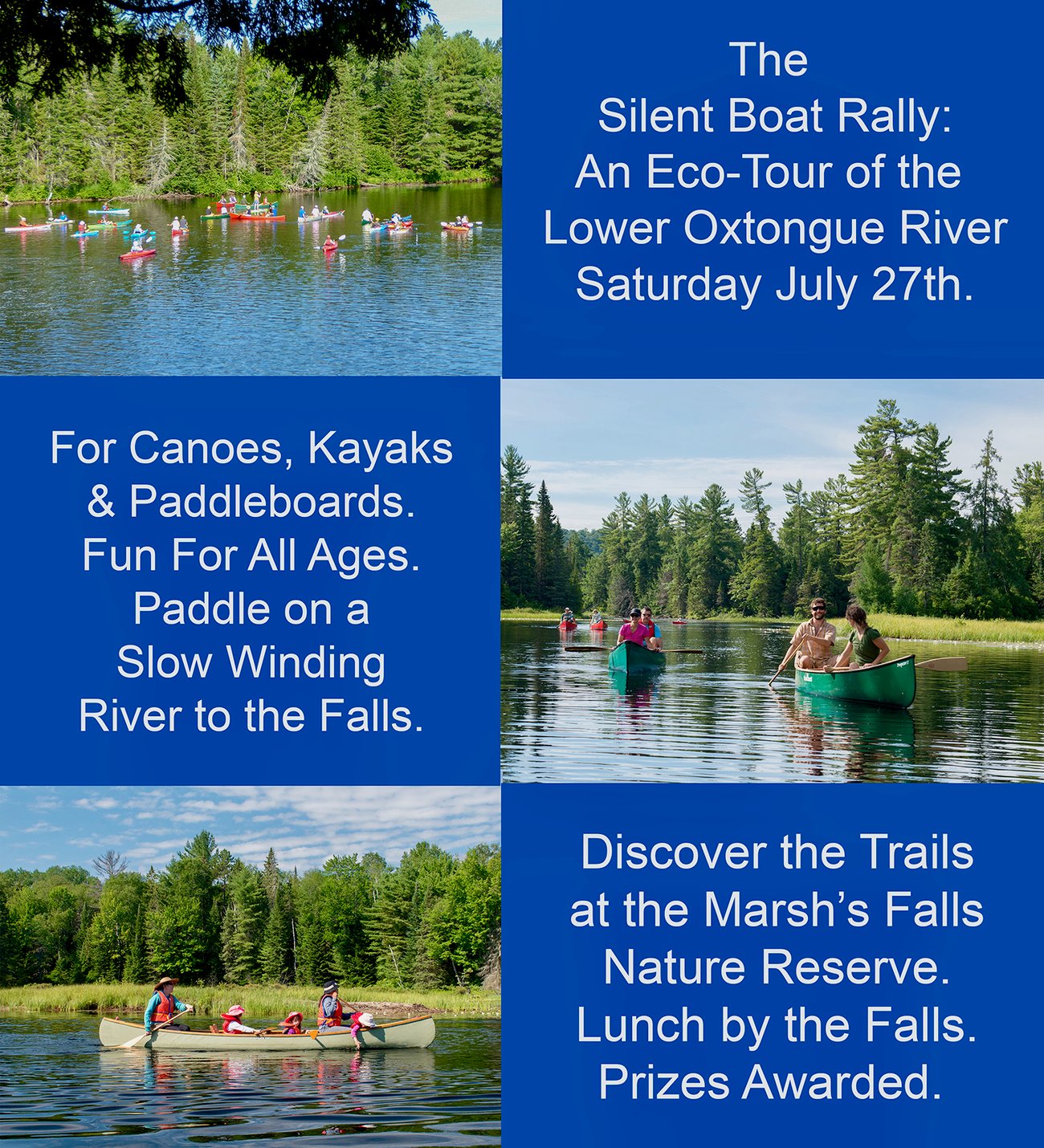 The
Silent Boat Rally:
An Eco-Tour of the
Lower Oxtongue River
Saturday July 27th.

For Canoes, Kayaks
& Paddleboards.
Fun For All Ages.
Paddle on a
Slow Winding
River to the Falls.

Discover the Trails
at the Marsh's Falls
Nature Reserve.
Lunch by the Falls.
Prizes Awarded.